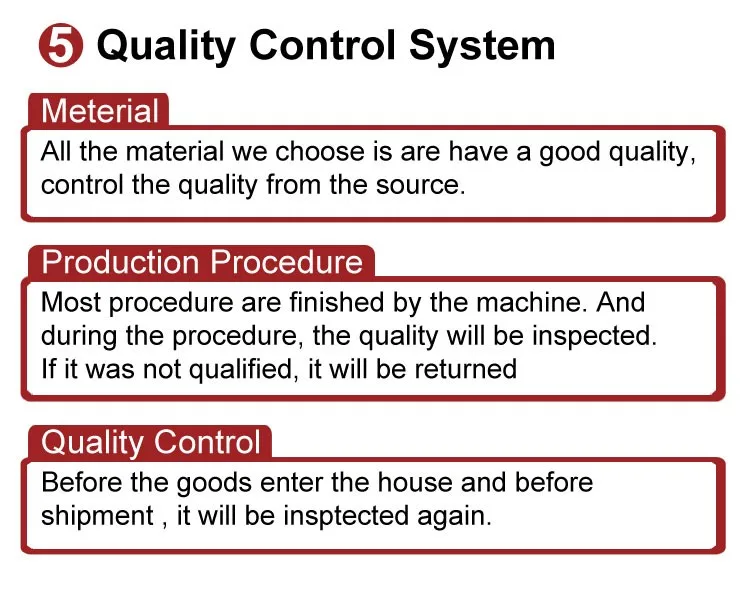 5 Quality Control System

Meterial

All the material we choose is are have a good quality, control the quality from the source.

Production Procedure

Most procedure are finished by the machine. And during the procedure, the quality will be inspected. If it was not qualified, it will be returned

Quality Control

Before the goods enter the house and before shipment , it will be insptected again.